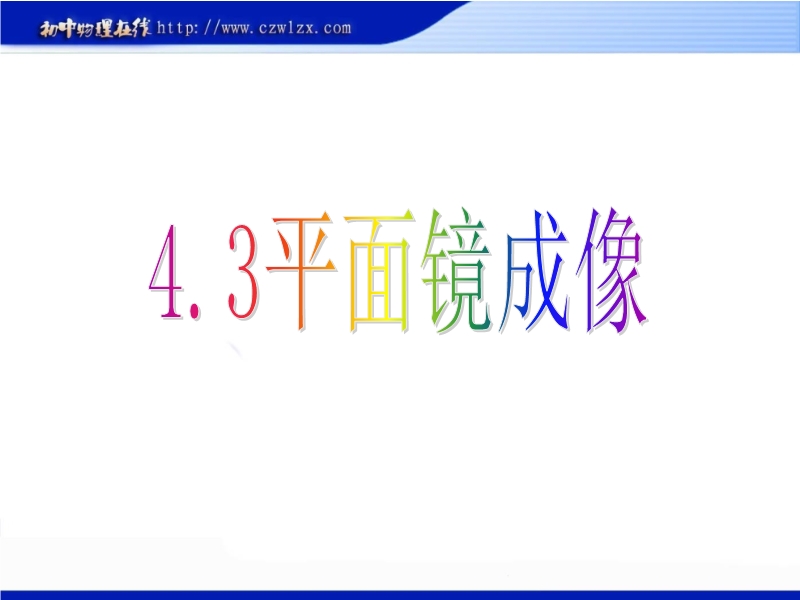 初中物理在线 http://www.czwlzx.com

4.3平面镜成像